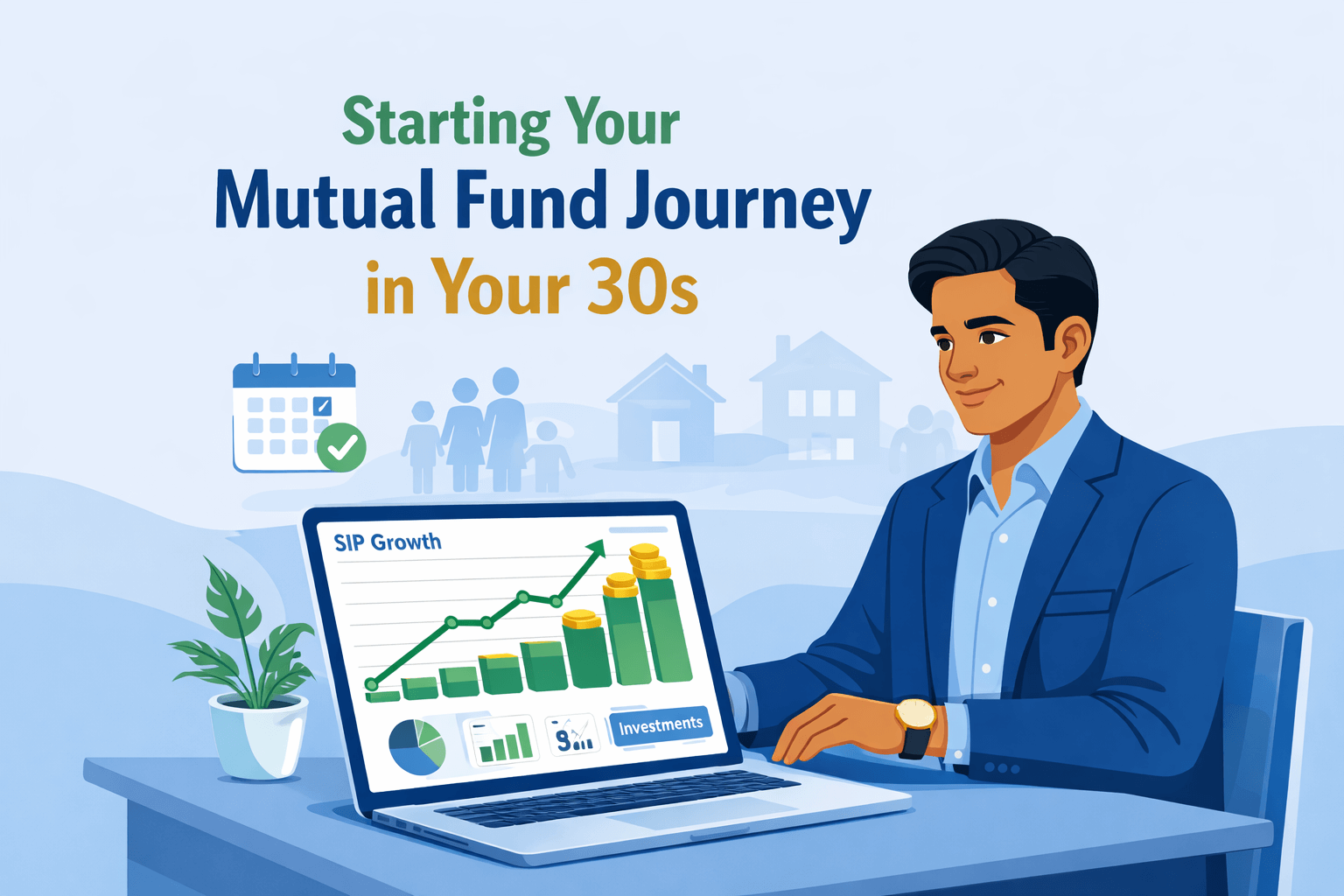 Starting Your
Mutual Fund Journey
in Your 30s

SIP Growth

Investments